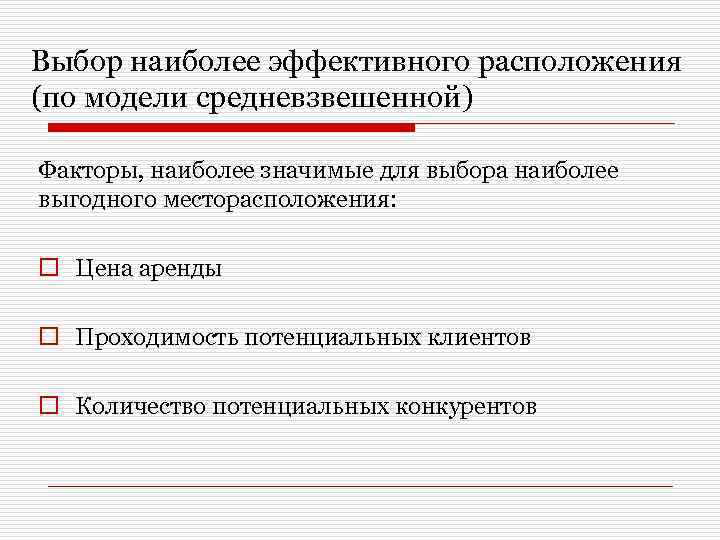 Выбор наиболее эффективного расположения (по модели средневзвешенной)

Факторы, наиболее значимые для выбора наиболее выгодного месторасположения:

Цена аренды

Проходимость потенциальных клиентов

Количество потенциальных конкурентов